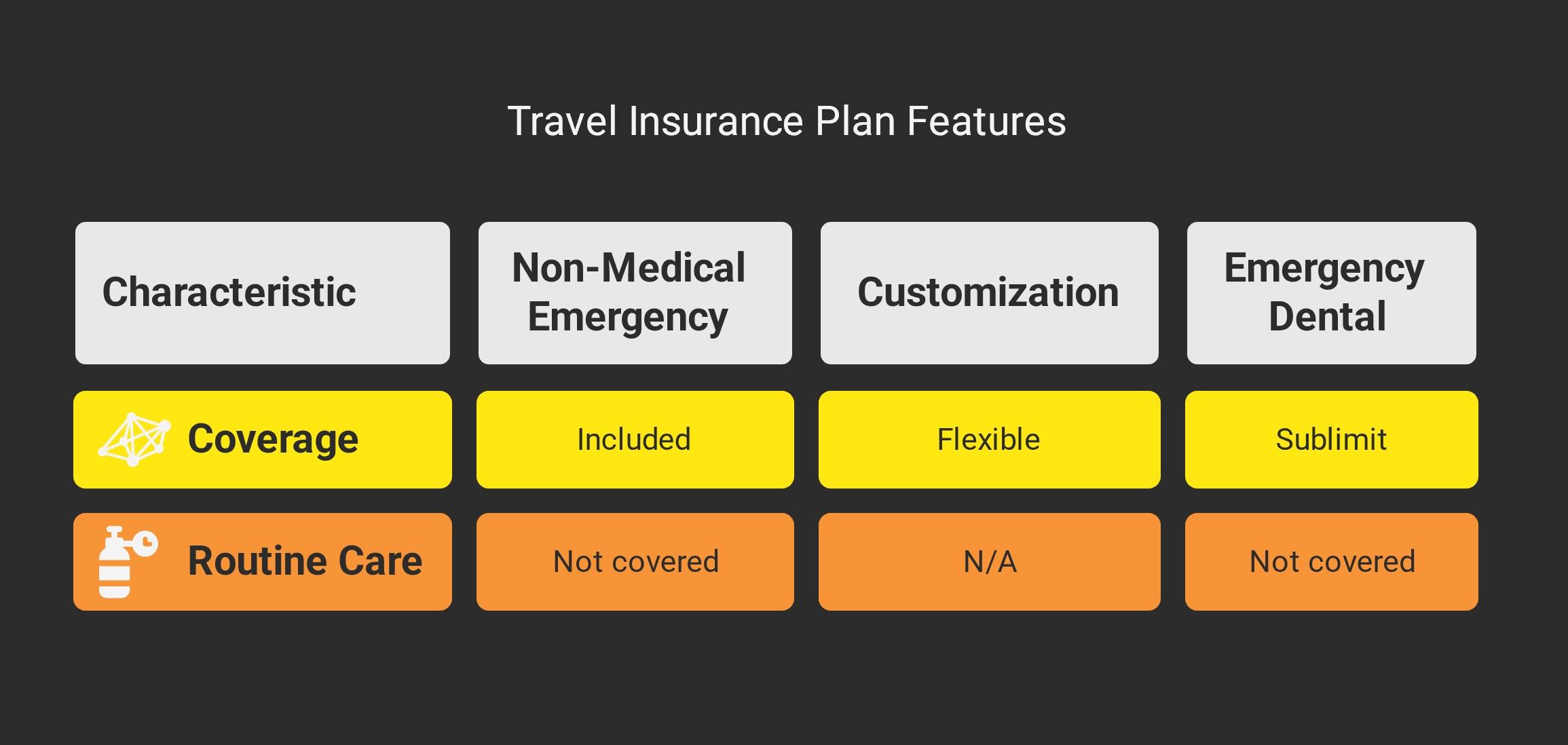 Travel Insurance Plan Features

| Characteristic | Non-Medical Emergency | Customization | Emergency Dental |
|---|---|---|---|
| Coverage | Included | Flexible | Sublimit |
| Routine Care | Not covered | N/A | Not covered |